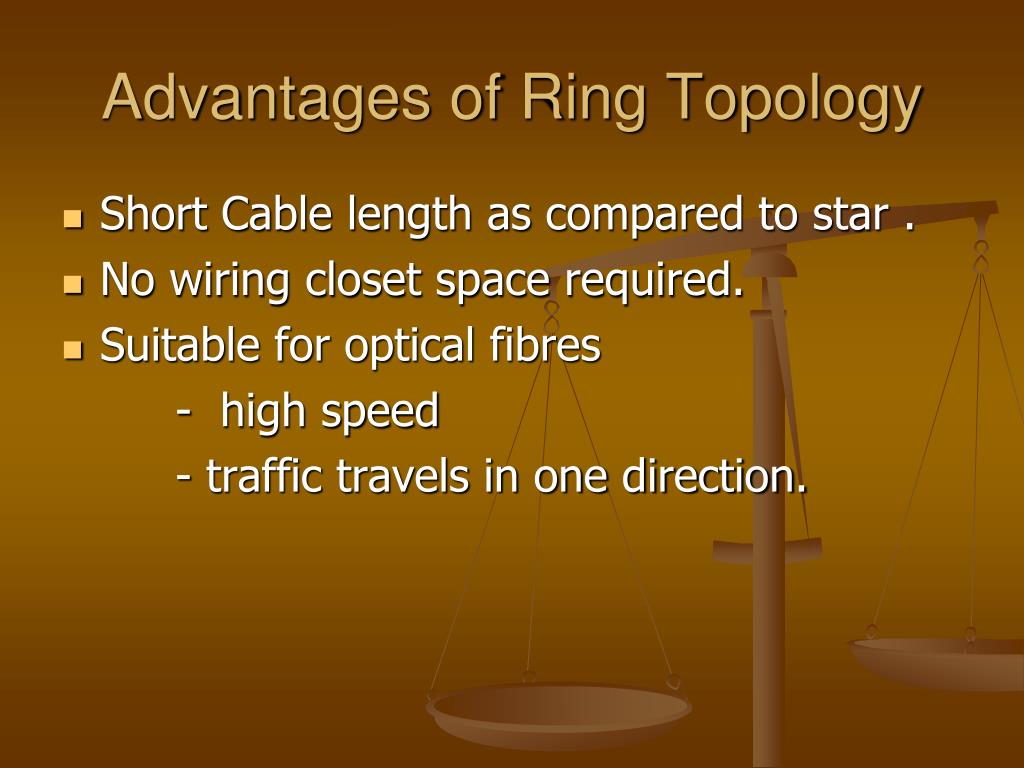 Advantages of Ring Topology

- Short Cable length as compared to star .
- No wiring closet space required.
- Suitable for optical fibres
  - high speed
  - traffic travels in one direction.